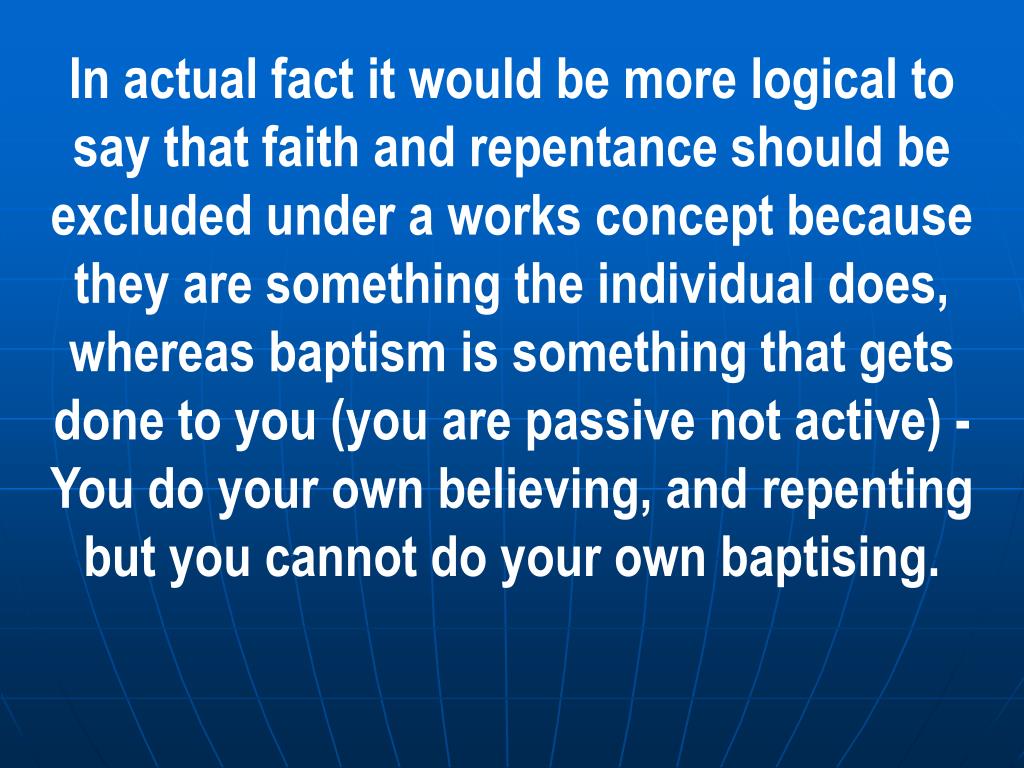 In actual fact it would be more logical to say that faith and repentance should be excluded under a works concept because they are something the individual does, whereas baptism is something that gets done to you (you are passive not active) - You do your own believing, and repenting but you cannot do your own baptising.